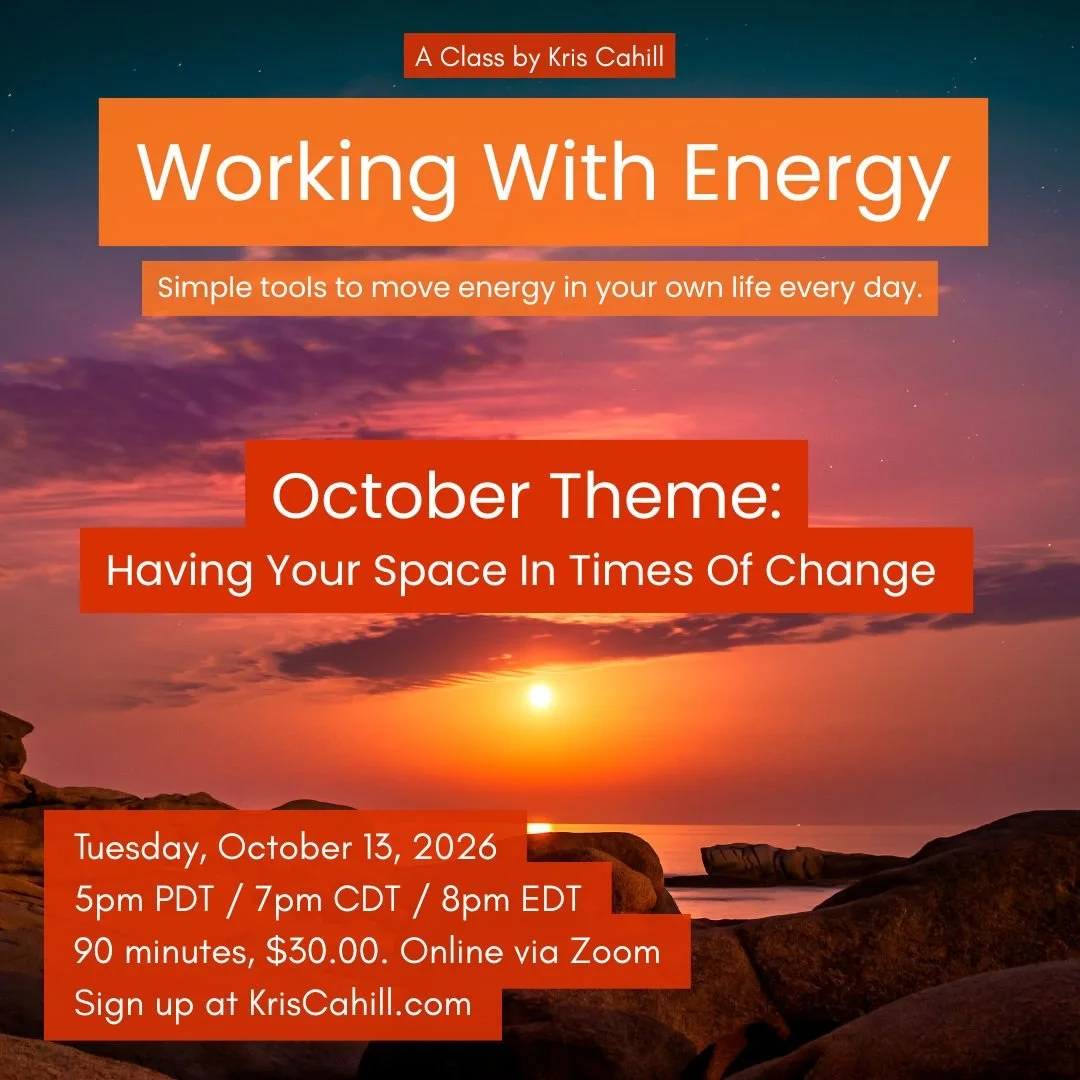 A Class by Kris Cahill

Working With Energy

Simple tools to move energy in your own life every day.

October Theme:
Having Your Space In Times Of Change

Tuesday, October 13, 2026
5pm PDT / 7pm CDT / 8pm EDT
90 minutes, $30.00. Online via Zoom
Sign up at KrisCahill.com